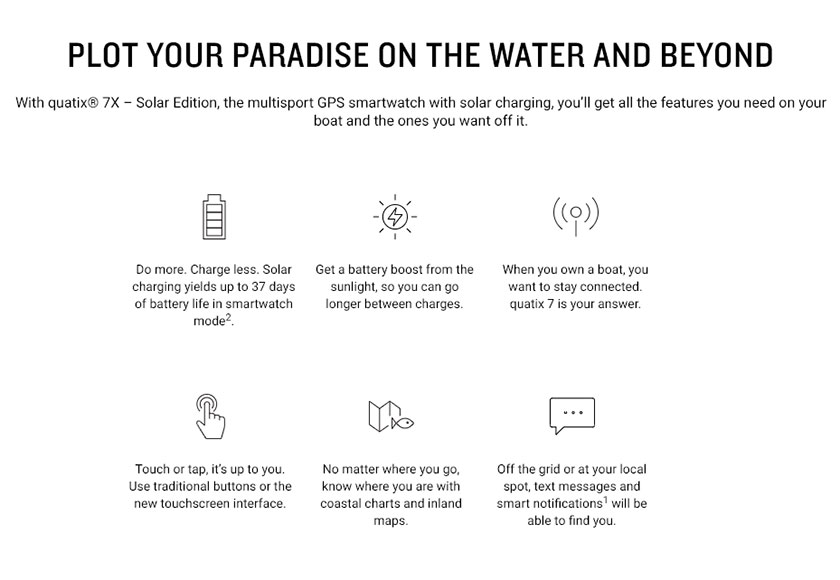 PLOT YOUR PARADISE ON THE WATER AND BEYOND

With quatix® 7X – Solar Edition, the multisport GPS smartwatch with solar charging, you'll get all the features you need on your boat and the ones you want off it.

Do more. Charge less. Solar charging yields up to 37 days of battery life in smartwatch mode$^2$.

Get a battery boost from the sunlight, so you can go longer between charges.

When you own a boat, you want to stay connected. quatix 7 is your answer.

Touch or tap, it's up to you. Use traditional buttons or the new touchscreen interface.

No matter where you go, know where you are with coastal charts and inland maps.

Off the grid or at your local spot, text messages and smart notifications$^1$ will be able to find you.